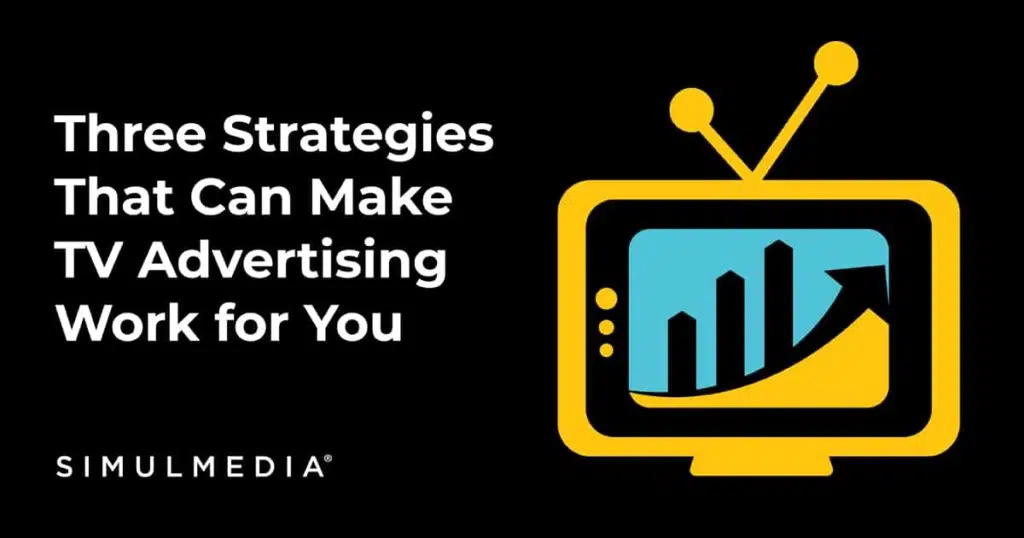 Three Strategies That Can Make TV Advertising Work for You

SIMULMEDIA®